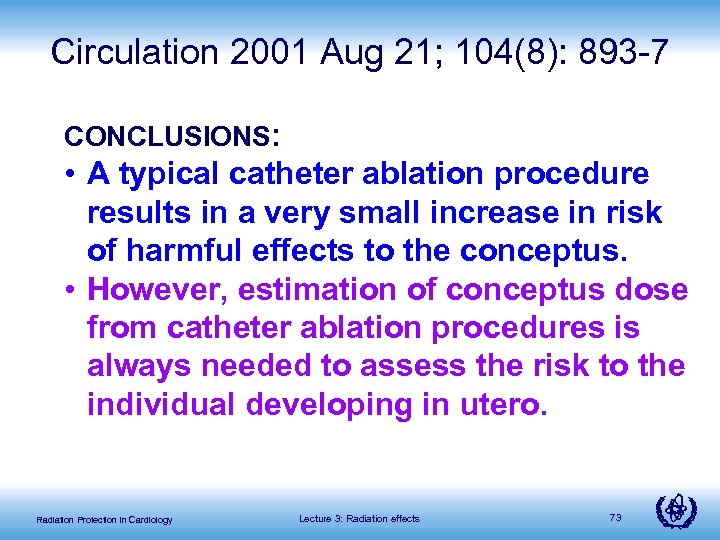 Circulation 2001 Aug 21; 104(8): 893-7

CONCLUSIONS:

• A typical catheter ablation procedure results in a very small increase in risk of harmful effects to the conceptus.
• However, estimation of conceptus dose from catheter ablation procedures is always needed to assess the risk to the individual developing in utero.

Radiation Protection in Cardiology

Lecture 3: Radiation effects

73